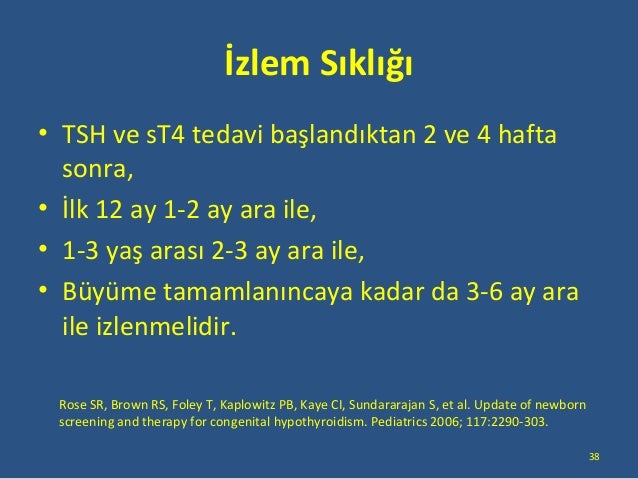 İzlem Sıklığı

• TSH ve sT4 tedavi başlandıktan 2 ve 4 hafta sonra,
• İlk 12 ay 1-2 ay ara ile,
• 1-3 yaş arası 2-3 ay ara ile,
• Büyüme tamamlanıncaya kadar da 3-6 ay ara ile izlenmelidir.

Rose SR, Brown RS, Foley T, Kaplowitz PB, Kaye CI, Sundararajan S, et al. Update of newborn screening and therapy for congenital hypothyroidism. Pediatrics 2006; 117:2290-303.

38